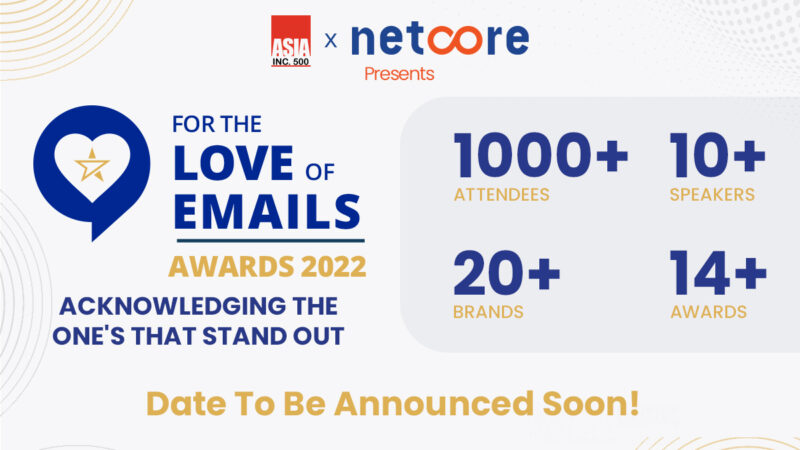 ASIA INC. 500 x netcore
Presents

FOR THE LOVE OF EMAILS
AWARDS 2022
ACKNOWLEDGING THE ONE'S THAT STAND OUT

1000+
ATTENDEES

10+
SPEAKERS

20+
BRANDS

14+
AWARDS

Date To Be Announced Soon!